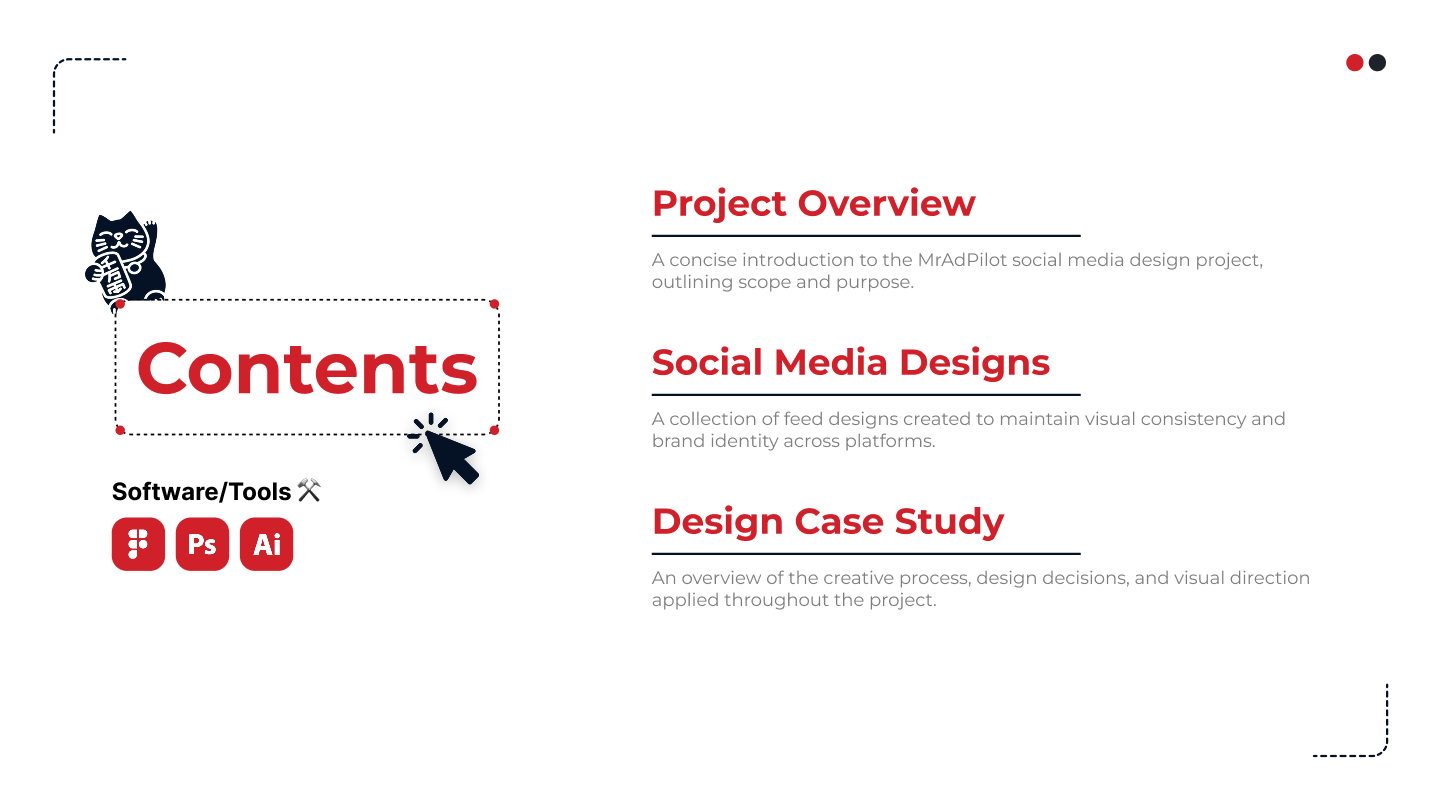 Contents

Software/Tools ⚒

Ps

Ai

Project Overview

A concise introduction to the MrAdPilot social media design project, outlining scope and purpose.

Social Media Designs

A collection of feed designs created to maintain visual consistency and brand identity across platforms.

Design Case Study

An overview of the creative process, design decisions, and visual direction applied throughout the project.